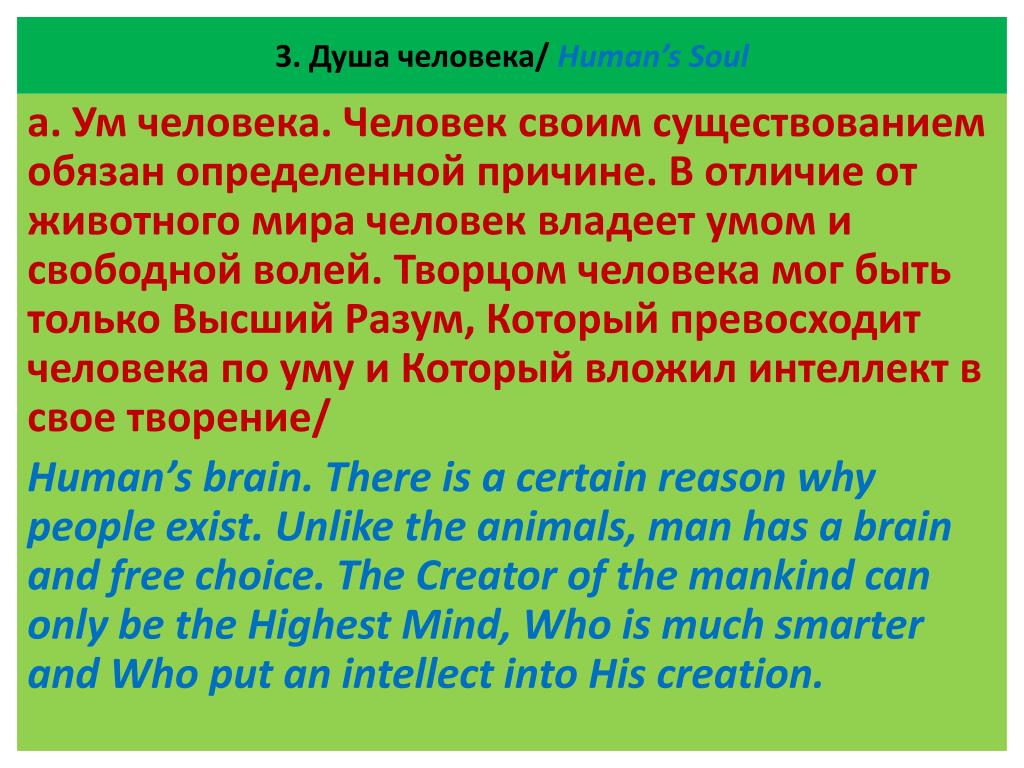 3. Душа человека/ Human's Soul

а. Ум человека. Человек своим существованием обязан определенной причине. В отличие от животного мира человек владеет умом и свободной волей. Творцом человека мог быть только Высший Разум, Который превосходит человека по уму и Который вложил интеллект в свое творение/

Human's brain. There is a certain reason why people exist. Unlike the animals, man has a brain and free choice. The Creator of the mankind can only be the Highest Mind, Who is much smarter and Who put an intellect into His creation.